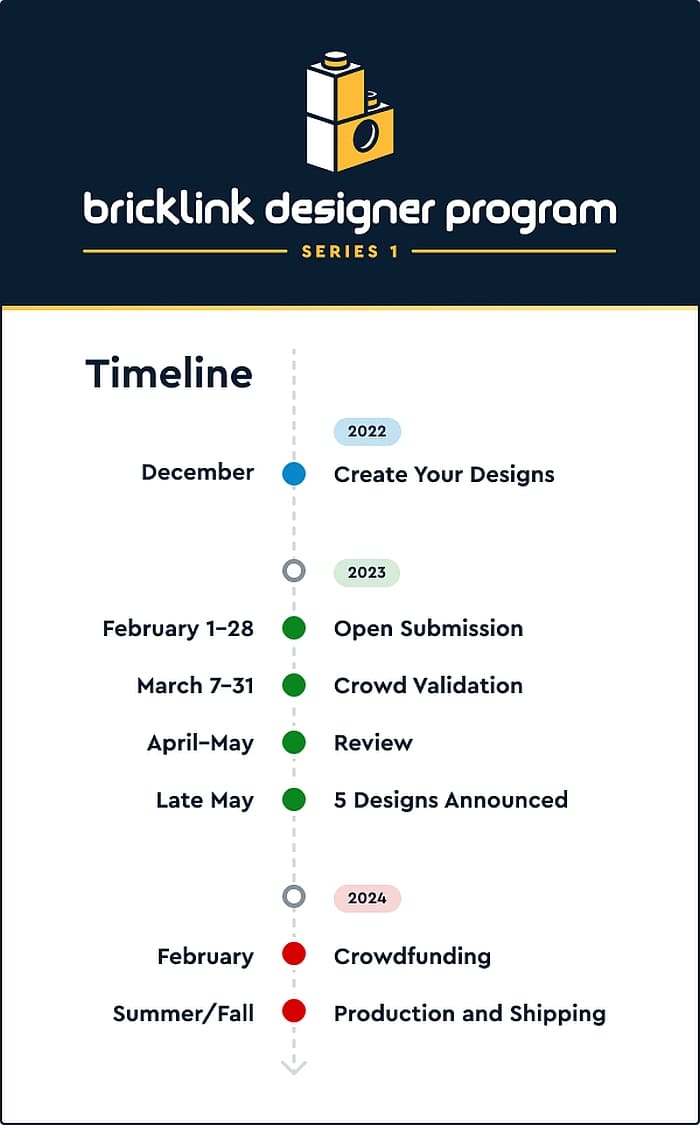 bricklink designer program
SERIES 1

Timeline

2022
December Create Your Designs

2023
February 1–28 Open Submission
March 7–31 Crowd Validation
April–May Review
Late May 5 Designs Announced

2024
February Crowdfunding
Summer/Fall Production and Shipping